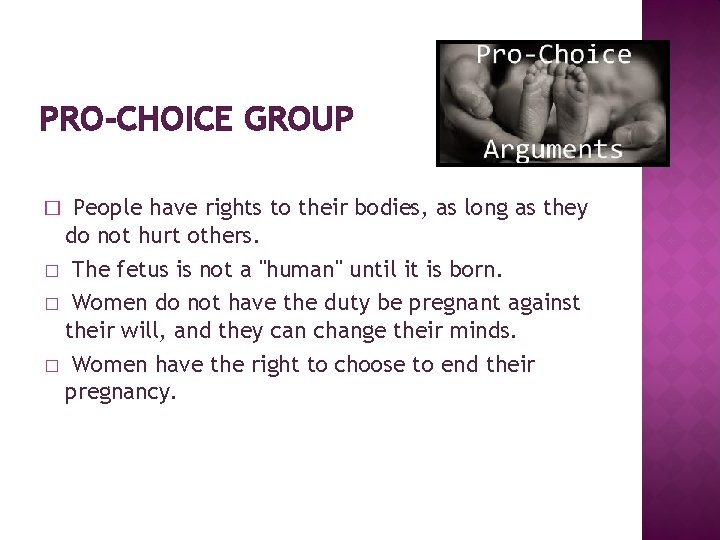 PRO-CHOICE GROUP

Pro-Choice

Arguments

□ People have rights to their bodies, as long as they do not hurt others.

□ The fetus is not a "human" until it is born.

□ Women do not have the duty be pregnant against their will, and they can change their minds.

□ Women have the right to choose to end their pregnancy.